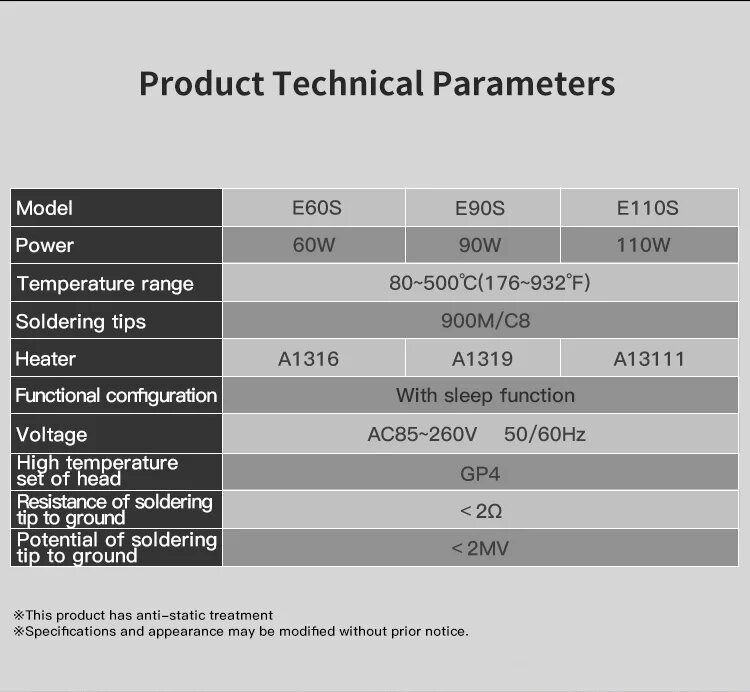 Product Technical Parameters

| Model | E60S | E90S | E110S |
|---|---|---|---|
| Power | 60W | 90W | 110W |
| Temperature range | 80~500℃(176~932°F) | | |
| Soldering tips | 900M/C8 | | |
| Heater | A1316 | A1319 | A13111 |
| Functional configuration | With sleep function | | |
| Voltage | AC85~260V 50/60Hz | | |
| High temperature set of head | GP4 | | |
| Resistance of soldering tip to ground | < 2Ω | | |
| Potential of soldering tip to ground | < 2MV | | |

※This product has anti-static treatment
※Specifications and appearance may be modified without prior notice.